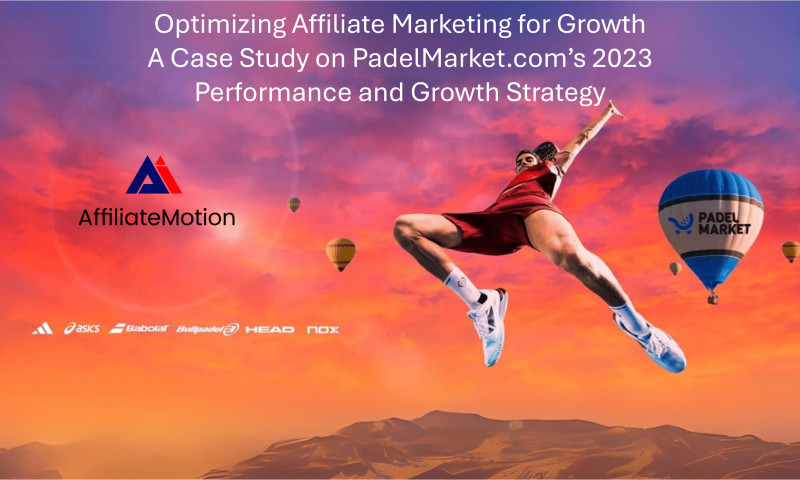 Optimizing Affiliate Marketing for Growth
A Case Study on PadelMarket.com's 2023
Performance and Growth Strategy

AffiliateMotion

PADEL MARKET

asics Babolat Bullpadel HEAD nox